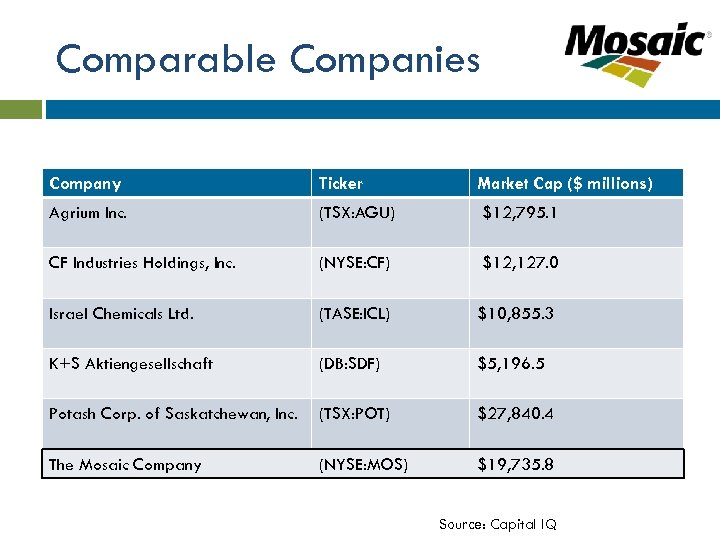 Comparable Companies

Mosaic®

| Company | Ticker | Market Cap ($ millions) |
|---|---|---|
| Agrium Inc. | (TSX:AGU) | $12,795.1 |
| CF Industries Holdings, Inc. | (NYSE:CF) | $12,127.0 |
| Israel Chemicals Ltd. | (TASE:ICL) | $10,855.3 |
| K+S Aktiengesellschaft | (DB:SDF) | $5,196.5 |
| Potash Corp. of Saskatchewan, Inc. | (TSX:POT) | $27,840.4 |
| The Mosaic Company | (NYSE:MOS) | $19,735.8 |

Source: Capital IQ